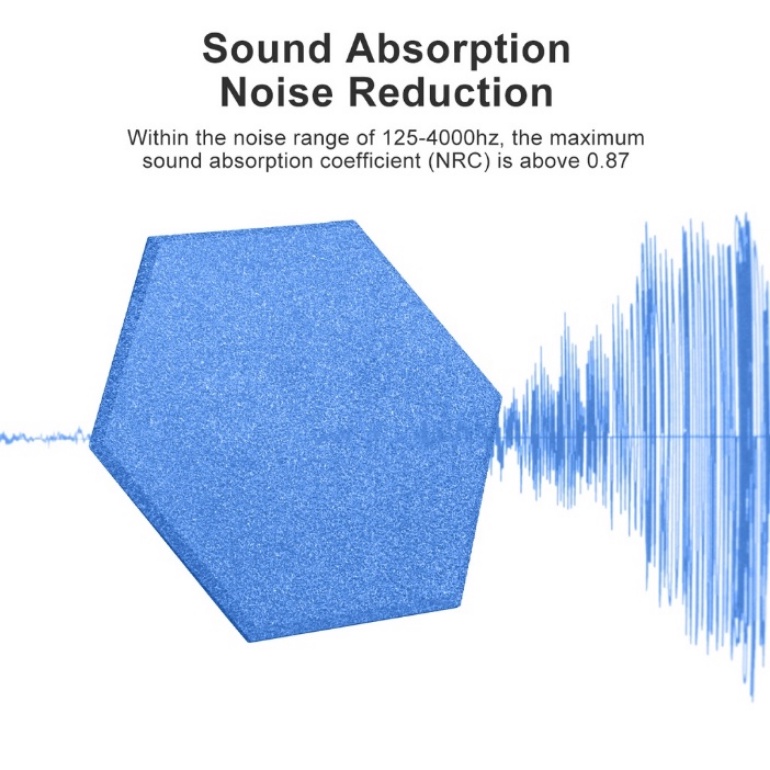 Sound Absorption
Noise Reduction

Within the noise range of 125-4000hz, the maximum sound absorption coefficient (NRC) is above 0.87